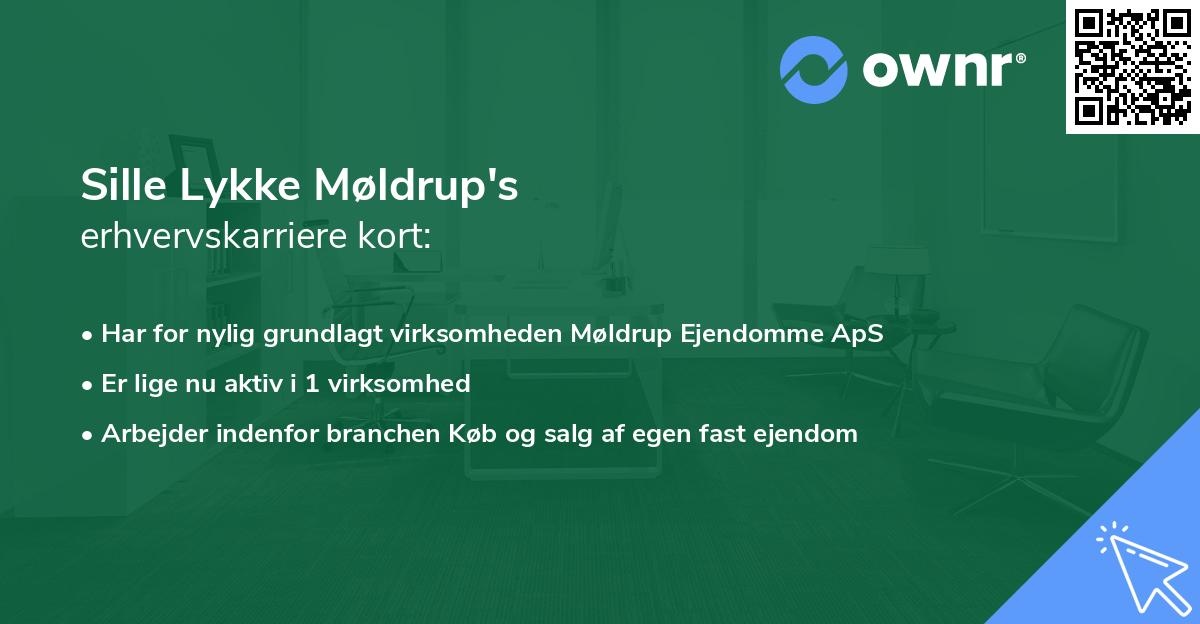 ownr®

Sille Lykke Møldrup's
erhvervskarriere kort:

• Har for nylig grundlagt virksomheden Møldrup Ejendomme ApS
• Er lige nu aktiv i 1 virksomhed
• Arbejder indenfor branchen Køb og salg af egen fast ejendom